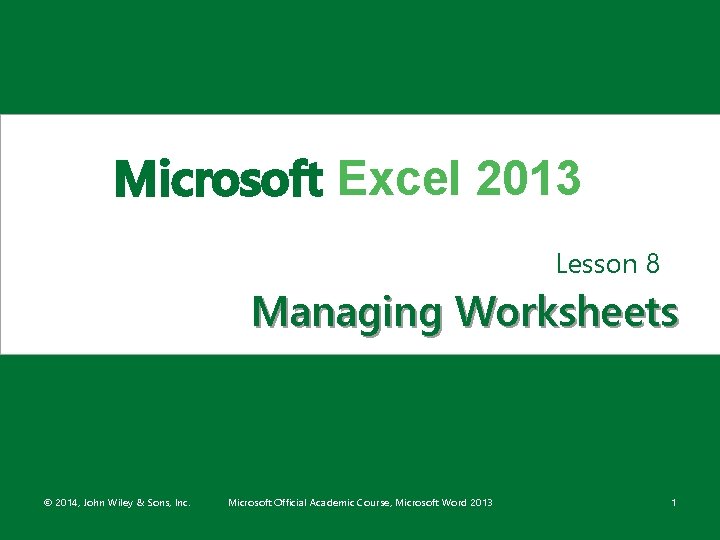 Microsoft Excel 2013

Lesson 8

Managing Worksheets

© 2014, John Wiley & Sons, Inc.

Microsoft Official Academic Course, Microsoft Word 2013

1